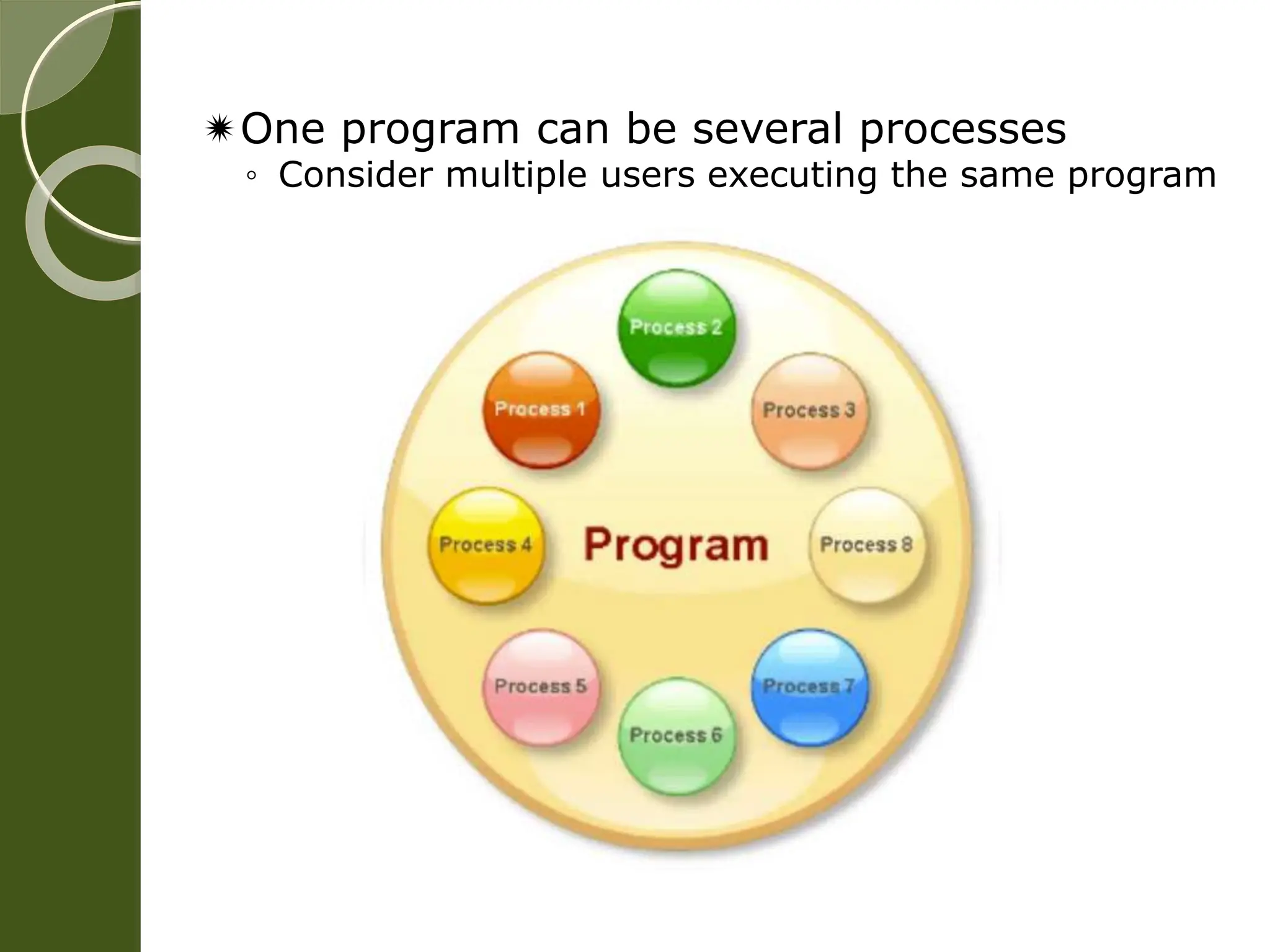 ✷One program can be several processes
◦ Consider multiple users executing the same program

Process 2
Process 1
Process 3
Process 4
Program
Process 8
Process 5
Process 7
Process 6